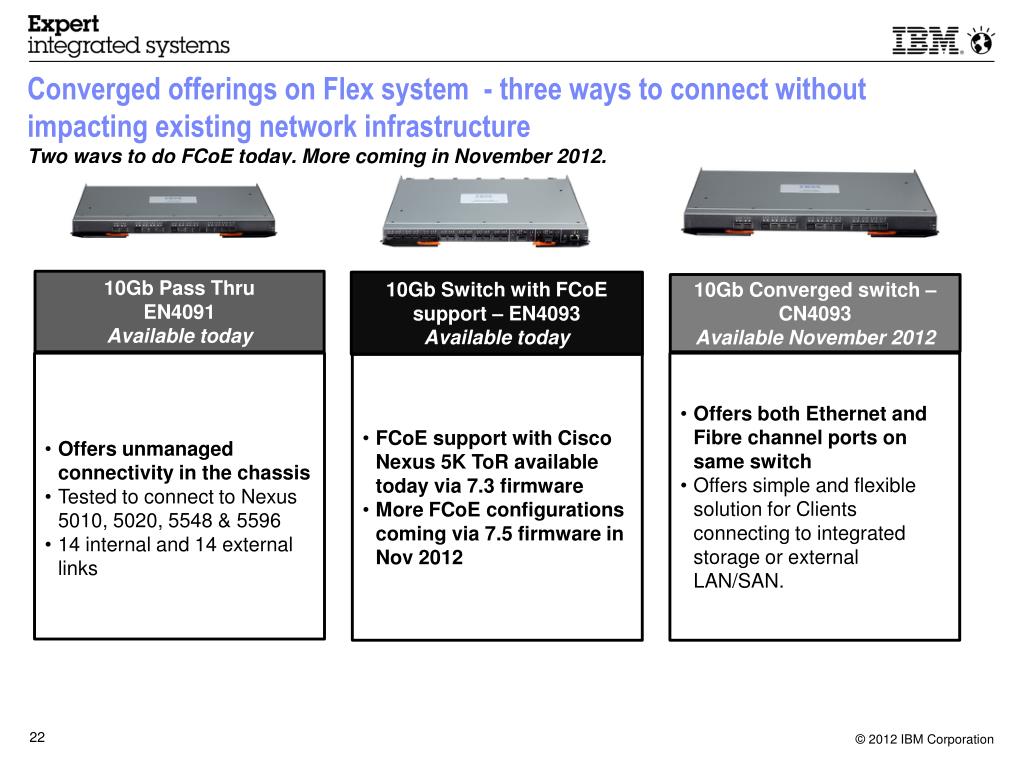 Expert
integrated systems

IBM

Converged offerings on Flex system - three ways to connect without impacting existing network infrastructure
Two ways to do FCoE today. More coming in November 2012.

10Gb Pass Thru
EN4091
Available today

• Offers unmanaged connectivity in the chassis
• Tested to connect to Nexus 5010, 5020, 5548 & 5596
• 14 internal and 14 external links

10Gb Switch with FCoE support – EN4093
Available today

• FCoE support with Cisco Nexus 5K ToR available today via 7.3 firmware
• More FCoE configurations coming via 7.5 firmware in Nov 2012

10Gb Converged switch – CN4093
Available November 2012

• Offers both Ethernet and Fibre channel ports on same switch
• Offers simple and flexible solution for Clients connecting to integrated storage or external LAN/SAN.

22

© 2012 IBM Corporation